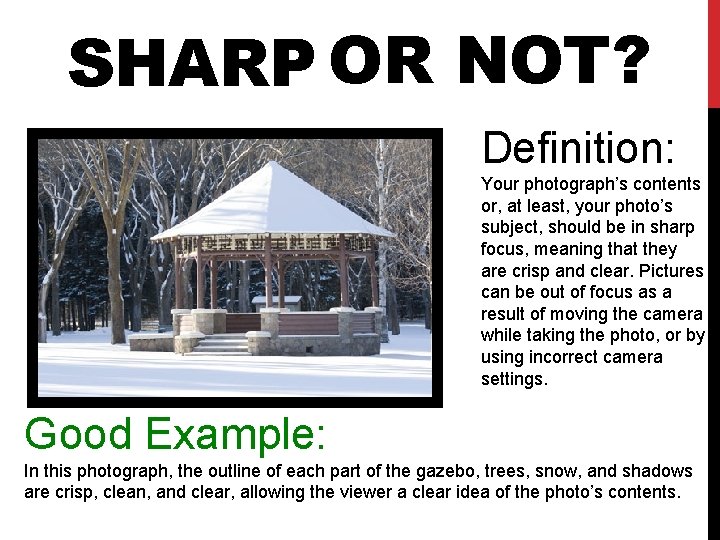 SHARP OR NOT?

Definition:

Your photograph's contents or, at least, your photo's subject, should be in sharp focus, meaning that they are crisp and clear. Pictures can be out of focus as a result of moving the camera while taking the photo, or by using incorrect camera settings.

Good Example:

In this photograph, the outline of each part of the gazebo, trees, snow, and shadows are crisp, clean, and clear, allowing the viewer a clear idea of the photo's contents.